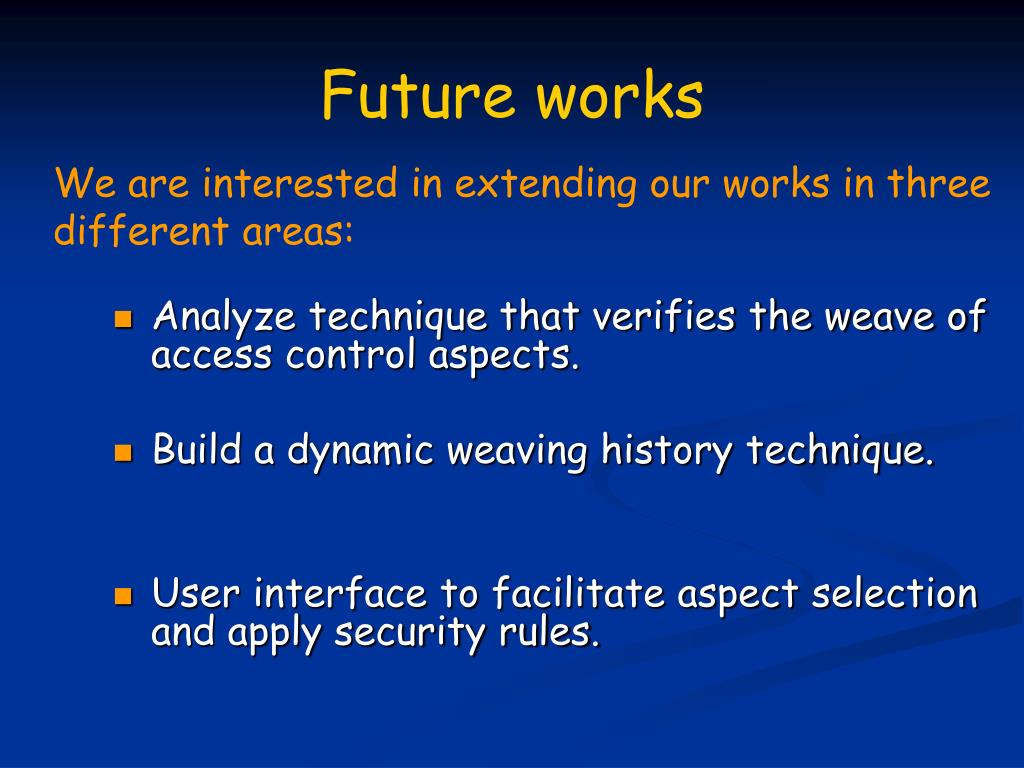 Future works

We are interested in extending our works in three different areas:

- Analyze technique that verifies the weave of access control aspects.
- Build a dynamic weaving history technique.
- User interface to facilitate aspect selection and apply security rules.